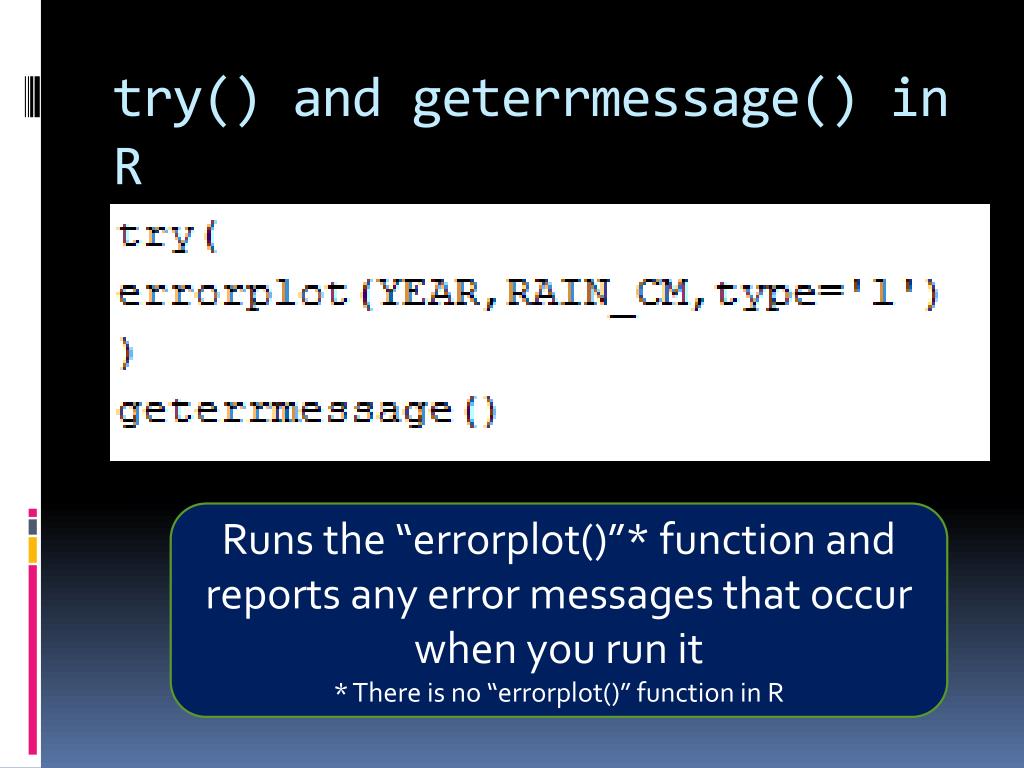 try() and geterrmessage() in R

try(
errorplot(YEAR,RAIN_CM,type='l')
)
geterrmessage()

Runs the “errorplot()”* function and reports any error messages that occur when you run it
* There is no “errorplot()” function in R